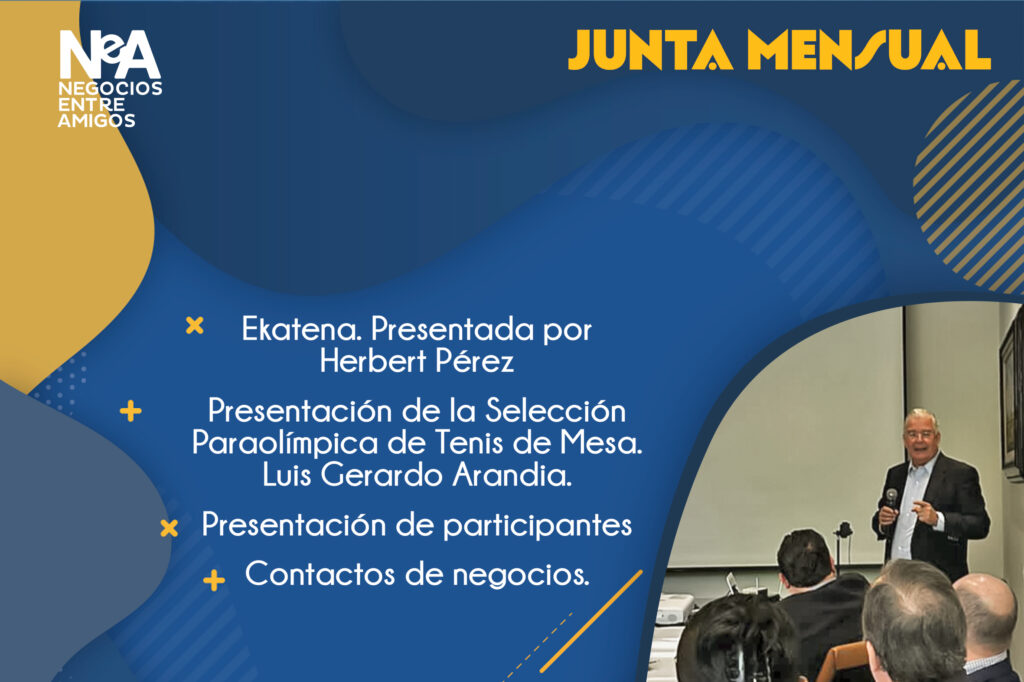 NeA
NEGOCIOS ENTRE AMIGOS

JUNTA MENSUAL

Ekatena. Presentada por Herbert Pérez

Presentación de la Selección Paraolímpica de Tenis de Mesa. Luis Gerardo Arandia.

Presentación de participantes

Contactos de negocios.